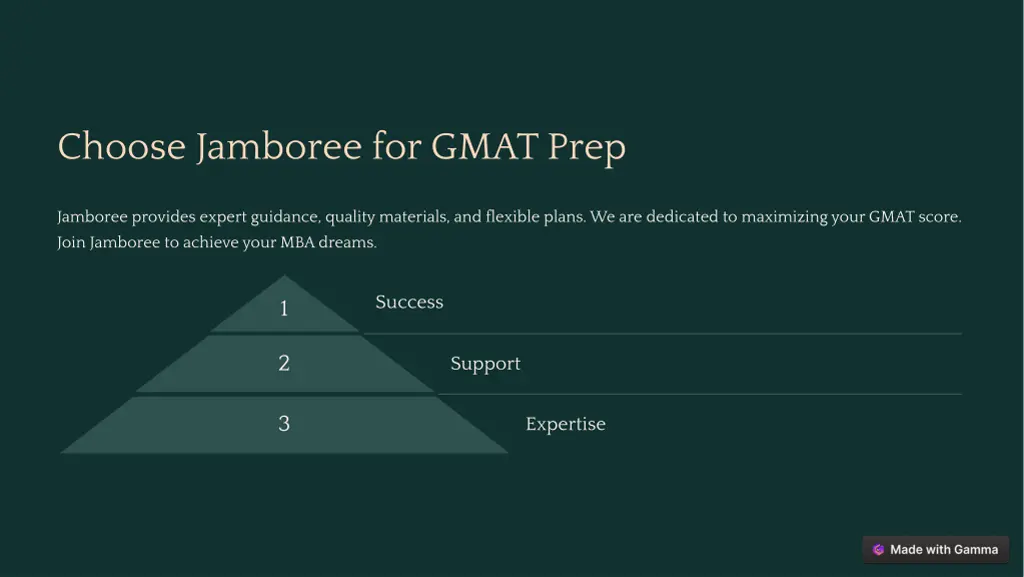 Choose Jamboree for GMAT Prep

Jamboree provides expert guidance, quality materials, and flexible plans. We are dedicated to maximizing your GMAT score. Join Jamboree to achieve your MBA dreams.

1

Success

2

Support

3

Expertise

Made with Gamma